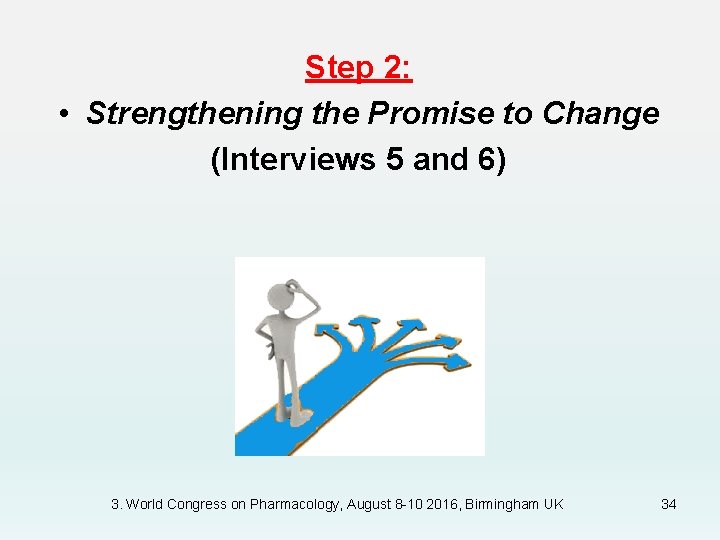 Step 2:

• Strengthening the Promise to Change (Interviews 5 and 6)

3. World Congress on Pharmacology, August 8-10 2016, Birmingham UK

34